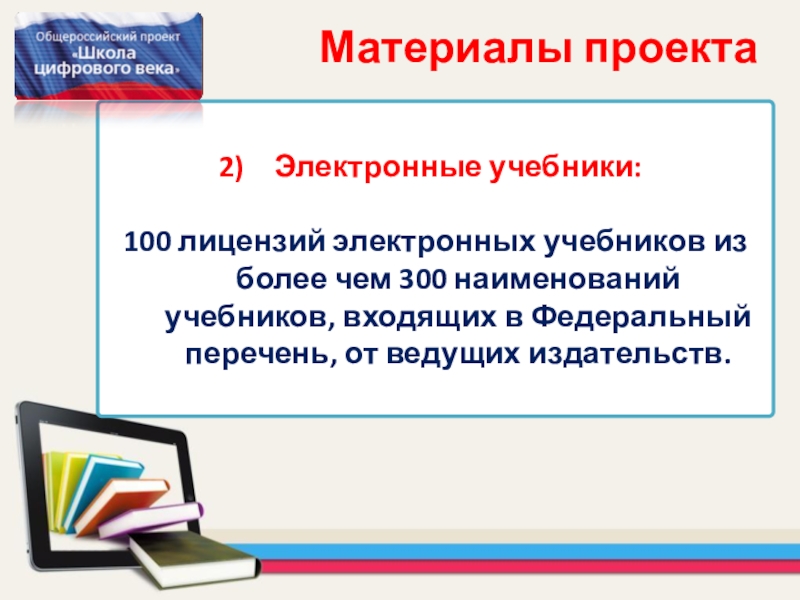 Общероссийский проект «Школа цифрового века»

Материалы проекта

2) Электронные учебники:

100 лицензий электронных учебников из более чем 300 наименований учебников, входящих в Федеральный перечень, от ведущих издательств.